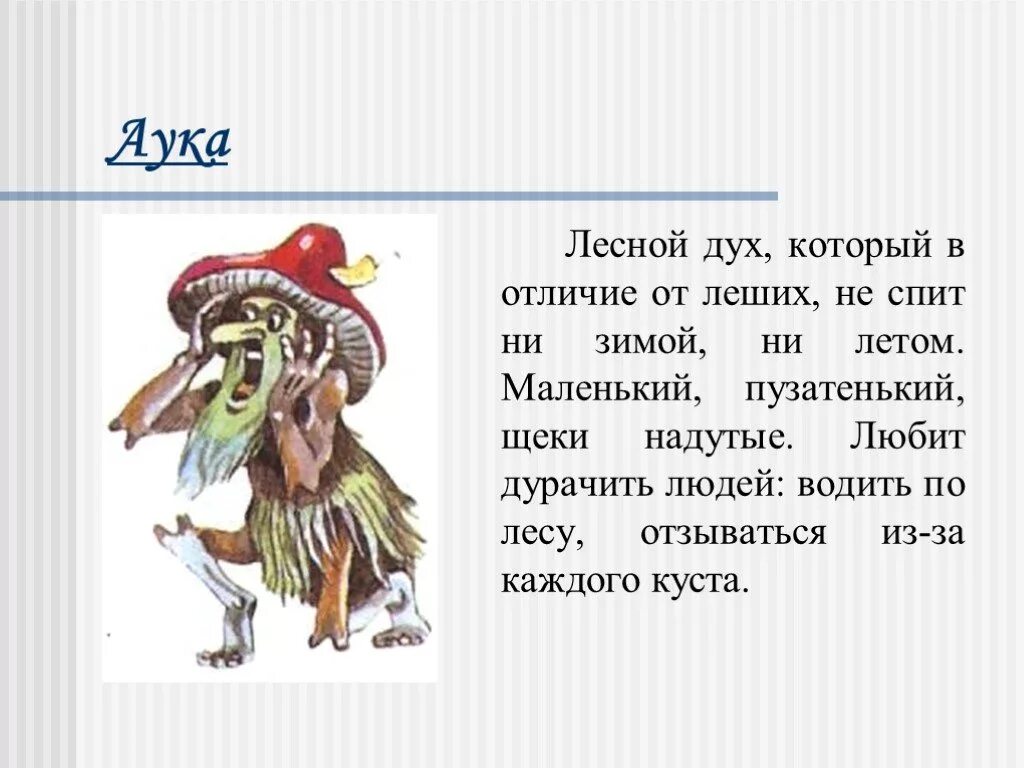 Аука

Лесной дух, который в отличие от леших, не спит ни зимой, ни летом. Маленький, пузатенький, щеки надутые. Любит дурачить людей: водить по лесу, отзываться из-за каждого куста.